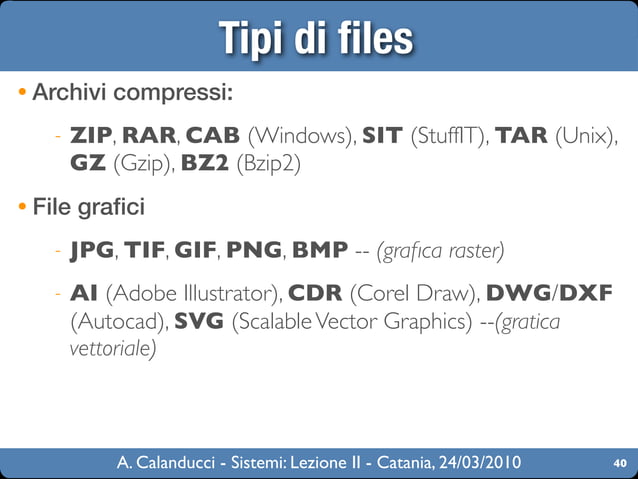 Tipi di files

• Archivi compressi:

- ZIP, RAR, CAB (Windows), SIT (StuffIT), TAR (Unix), GZ (Gzip), BZ2 (Bzip2)

• File grafici

- JPG, TIF, GIF, PNG, BMP -- (grafica raster)

- AI (Adobe Illustrator), CDR (Corel Draw), DWG/DXF (Autocad), SVG (Scalable Vector Graphics) --(gratica vettoriale)

A. Calanducci - Sistemi: Lezione II - Catania, 24/03/2010

40